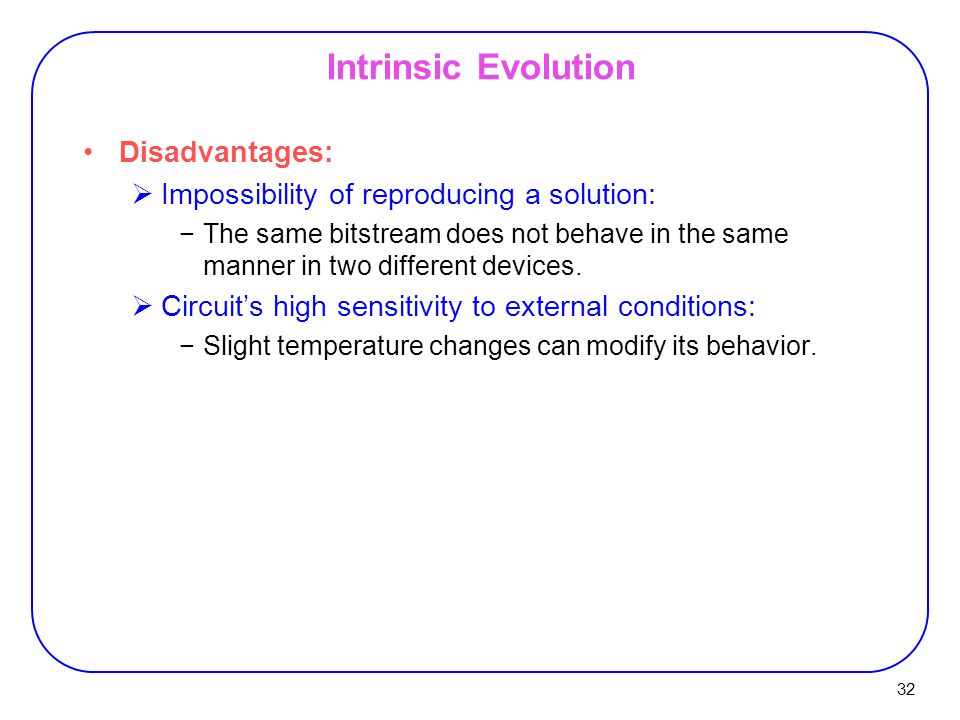 Intrinsic Evolution

• Disadvantages:

➢ Impossibility of reproducing a solution:

− The same bitstream does not behave in the same manner in two different devices.

➢ Circuit's high sensitivity to external conditions:

− Slight temperature changes can modify its behavior.

32